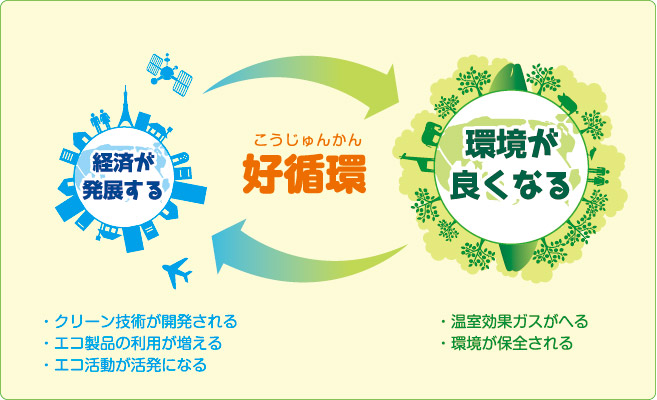 経済が発展する

こうじゅんかん
好循環

環境が良くなる

・クリーン技術が開発される
・エコ製品の利用が増える
・エコ活動が活発になる

・温室効果ガスがへる
・環境が保全される